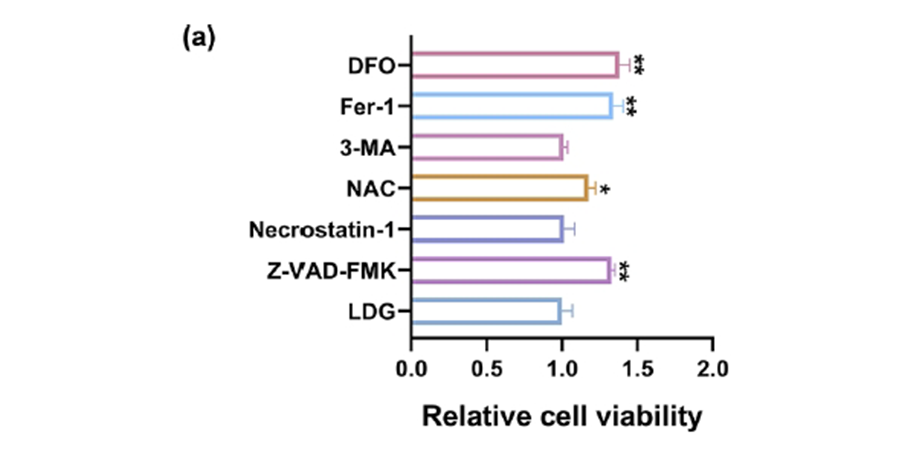 (a)

DFO **
Fer-1 **
3-MA
NAC *
Necrostatin-1
Z-VAD-FMK **
LDG

0.0 0.5 1.0 1.5 2.0

Relative cell viability